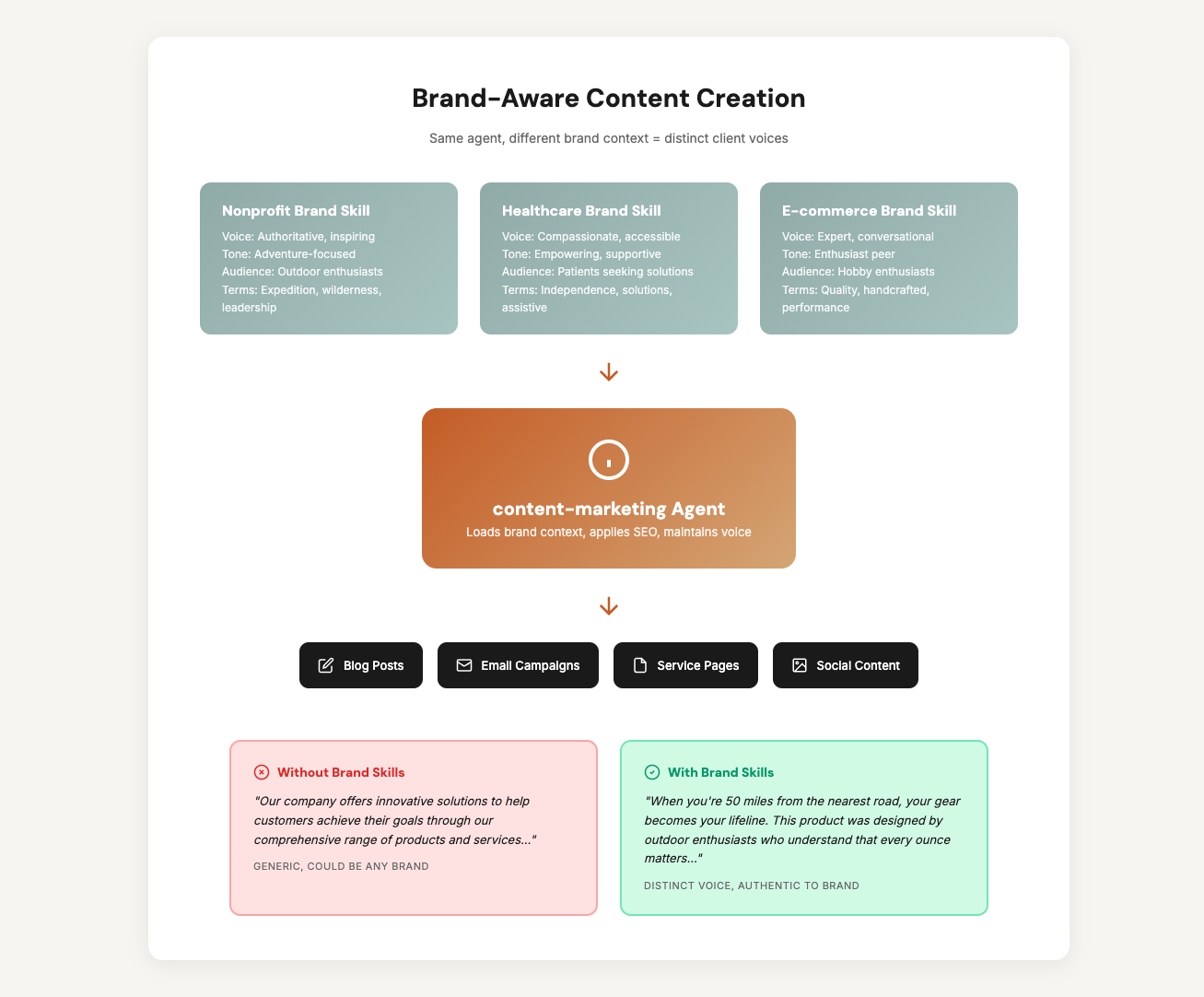 Brand-Aware Content Creation

Same agent, different brand context = distinct client voices

Nonprofit Brand Skill
Voice: Authoritative, inspiring
Tone: Adventure-focused
Audience: Outdoor enthusiasts
Terms: Expedition, wilderness, leadership

Healthcare Brand Skill
Voice: Compassionate, accessible
Tone: Empowering, supportive
Audience: Patients seeking solutions
Terms: Independence, solutions, assistive

E-commerce Brand Skill
Voice: Expert, conversational
Tone: Enthusiast peer
Audience: Hobby enthusiasts
Terms: Quality, handcrafted, performance

content-marketing Agent
Loads brand context, applies SEO, maintains voice

Blog Posts
Email Campaigns
Service Pages
Social Content

Without Brand Skills
"Our company offers innovative solutions to help customers achieve their goals through our comprehensive range of products and services..."
GENERIC, COULD BE ANY BRAND

With Brand Skills
"When you're 50 miles from the nearest road, your gear becomes your lifeline. This product was designed by outdoor enthusiasts who understand that every ounce matters..."
DISTINCT VOICE, AUTHENTIC TO BRAND